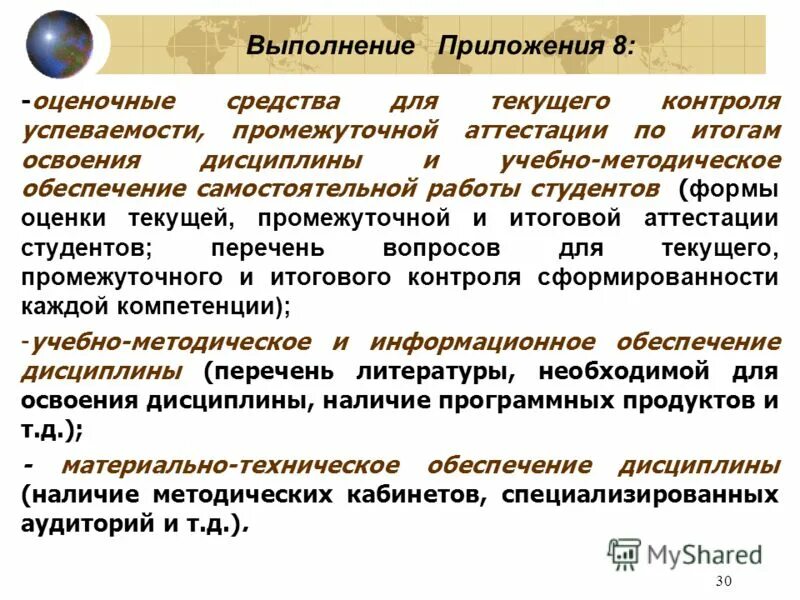 Выполнение Приложения 8:

-оценочные средства для текущего контроля успеваемости, промежуточной аттестации по итогам освоения дисциплины и учебно-методическое обеспечение самостоятельной работы студентов (формы оценки текущей, промежуточной и итоговой аттестации студентов; перечень вопросов для текущего, промежуточного и итогового контроля сформированности каждой компетенции);

-учебно-методическое и информационное обеспечение дисциплины (перечень литературы, необходимой для освоения дисциплины, наличие программных продуктов и т.д.);

- материально-техническое обеспечение дисциплины (наличие методических кабинетов, специализированных аудиторий и т.д.).

MyShared

30